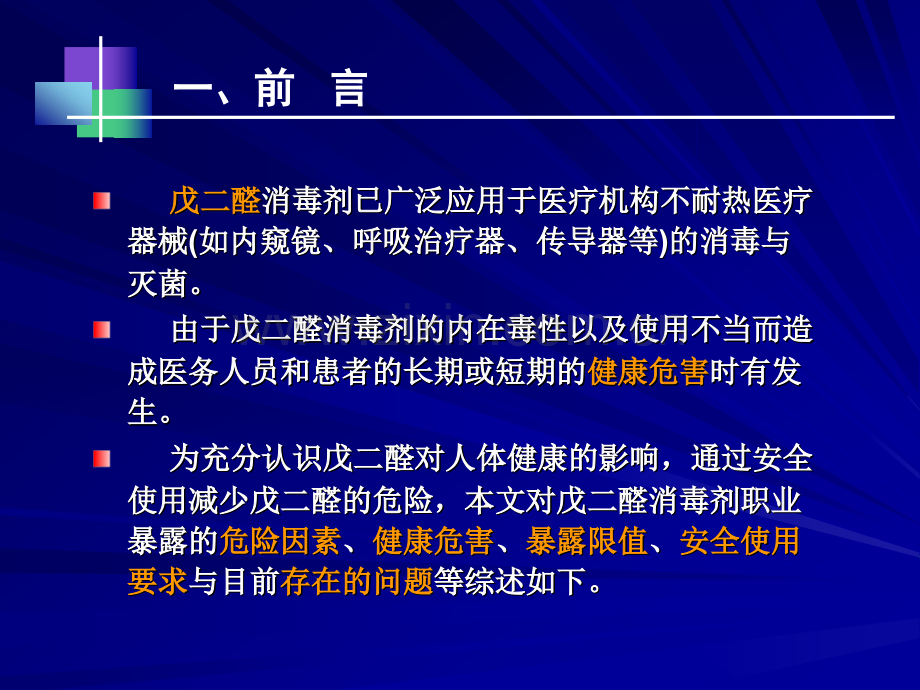 一、前 言

• 戊二醛消毒剂已广泛应用于医疗机构不耐热医疗器械(如内窥镜、呼吸治疗器、传导器等)的消毒与灭菌。

• 由于戊二醛消毒剂的内在毒性以及使用不当而造成医务人员和患者的长期或短期的健康危害时有发生。

• 为充分认识戊二醛对人体健康的影响，通过安全使用减少戊二醛的危险，本文对戊二醛消毒剂职业暴露的危险因素、健康危害、暴露限值、安全使用要求与目前存在的问题等综述如下。